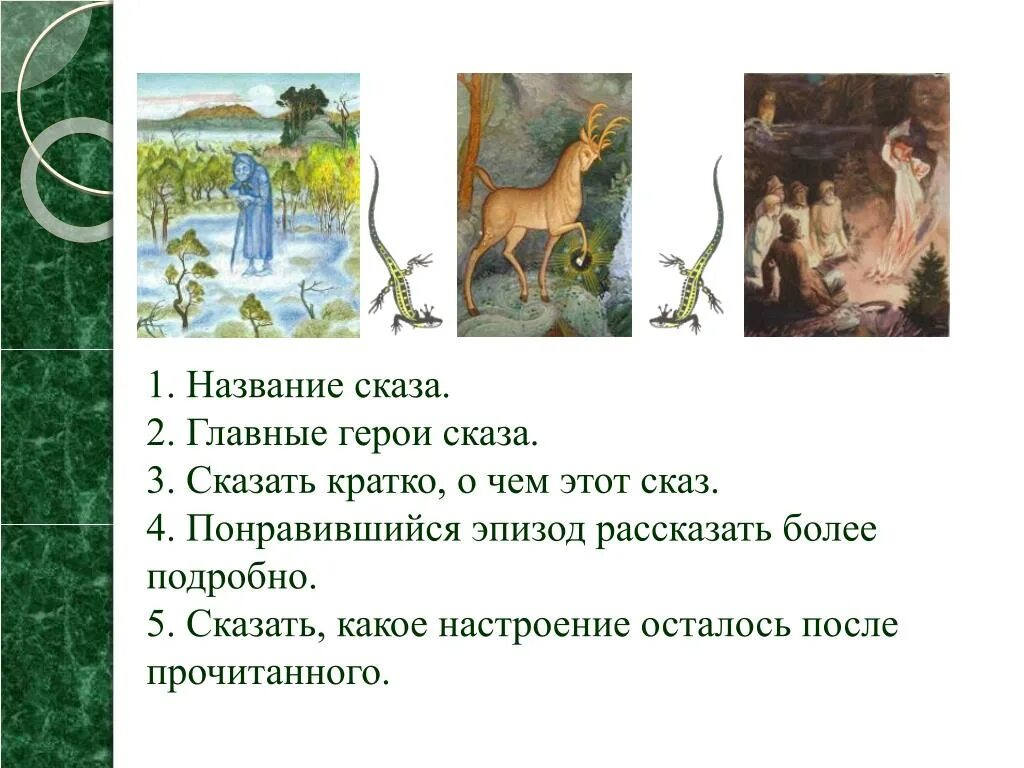 1. Название сказа.
2. Главные герои сказа.
3. Сказать кратко, о чем этот сказ.
4. Понравившийся эпизод рассказать более подробно.
5. Сказать, какое настроение осталось после прочитанного.